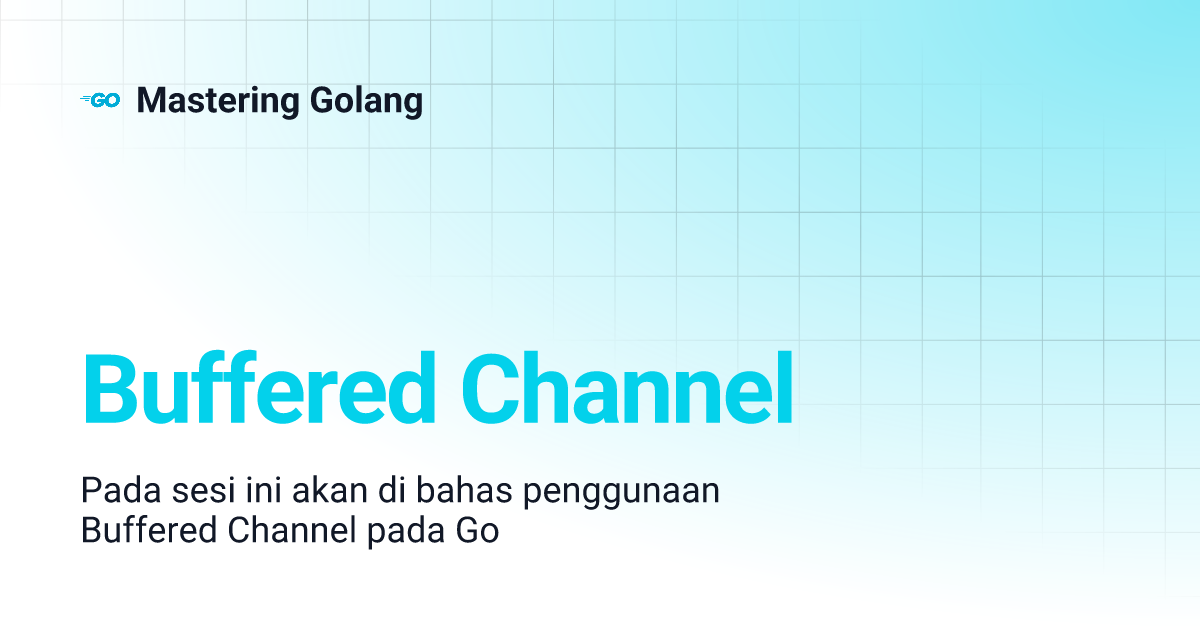 GO Mastering Golang

Buffered Channel

Pada sesi ini akan di bahas penggunaan Buffered Channel pada Go